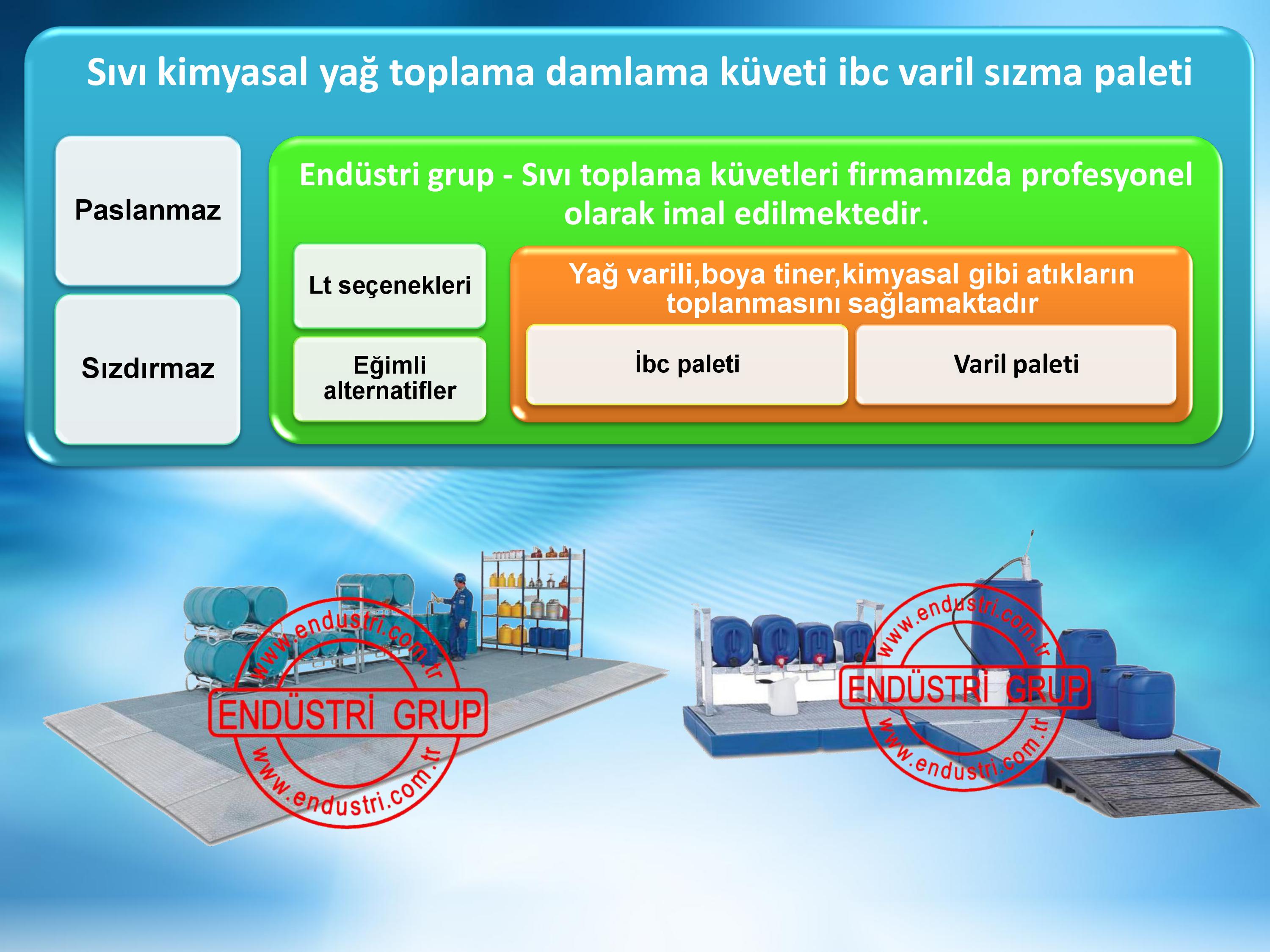 Sıvı kimyasal yağ toplama damlama küveti ibc varil sızma paleti

Paslanmaz

Sızdırmaz

Endüstri grup - Sıvı toplama küvetleri firmamızda profesyonel olarak imal edilmektedir.

Lt seçenekleri

Eğimli alternatifler

Yağ varili,boya tiner,kimyasal gibi atıkların toplanmasını sağlamaktadır

İbc paleti

Varil paleti

www.endustri.com.tr
ENDÜSTRİ GRUP
www.endustri.com.tr

www.endustri.com.tr
ENDÜSTRİ GRUP
www.endustri.com.tr